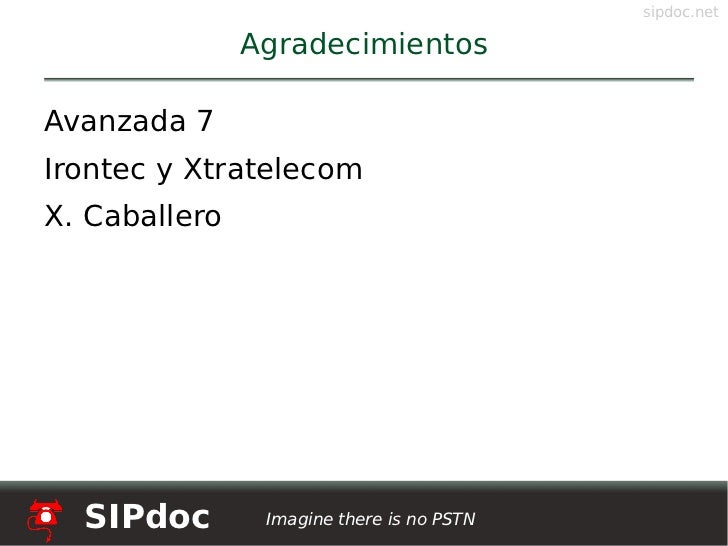 sipdoc.net

Agradecimientos

Avanzada 7

Irontec y Xtratelecom

X. Caballero

SIPdoc

Imagine there is no PSTN